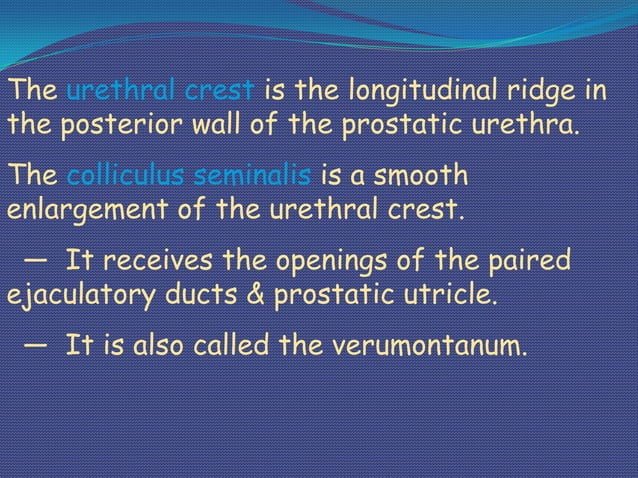 The urethral crest is the longitudinal ridge in the posterior wall of the prostatic urethra.

The colliculus seminalis is a smooth enlargement of the urethral crest.

— It receives the openings of the paired ejaculatory ducts & prostatic utricle.

— It is also called the verumontanum.